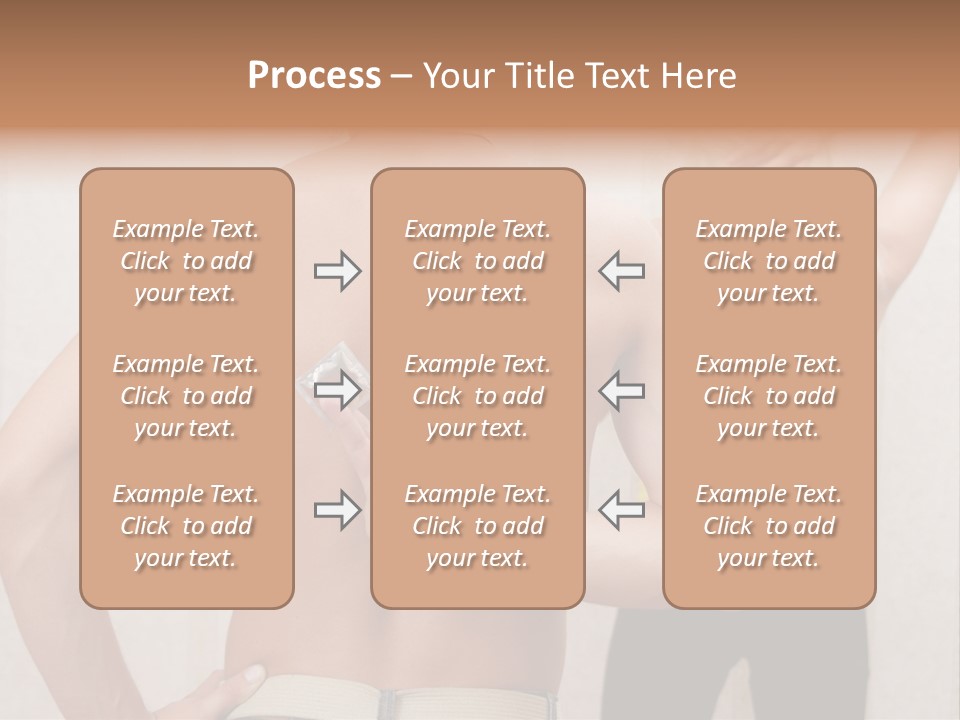 Process – Your Title Text Here

Example Text. Click to add your text.

Example Text. Click to add your text.

Example Text. Click to add your text.

Example Text. Click to add your text.

Example Text. Click to add your text.

Example Text. Click to add your text.

Example Text. Click to add your text.

Example Text. Click to add your text.

Example Text. Click to add your text.